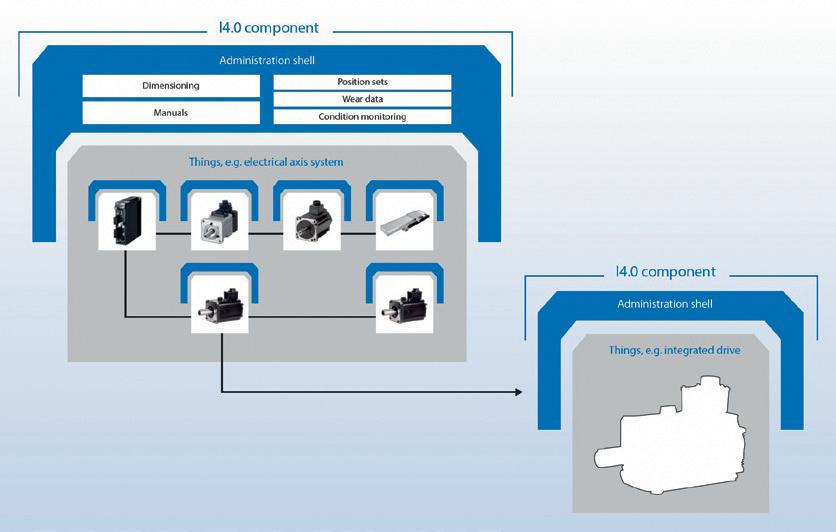 I4.0 component

Administration shell

Dimensioning

Manuals

Position sets

Wear data

Condition monitoring

Things, e.g. electrical axis system

I4.0 component

Administration shell

Things, e.g. integrated drive